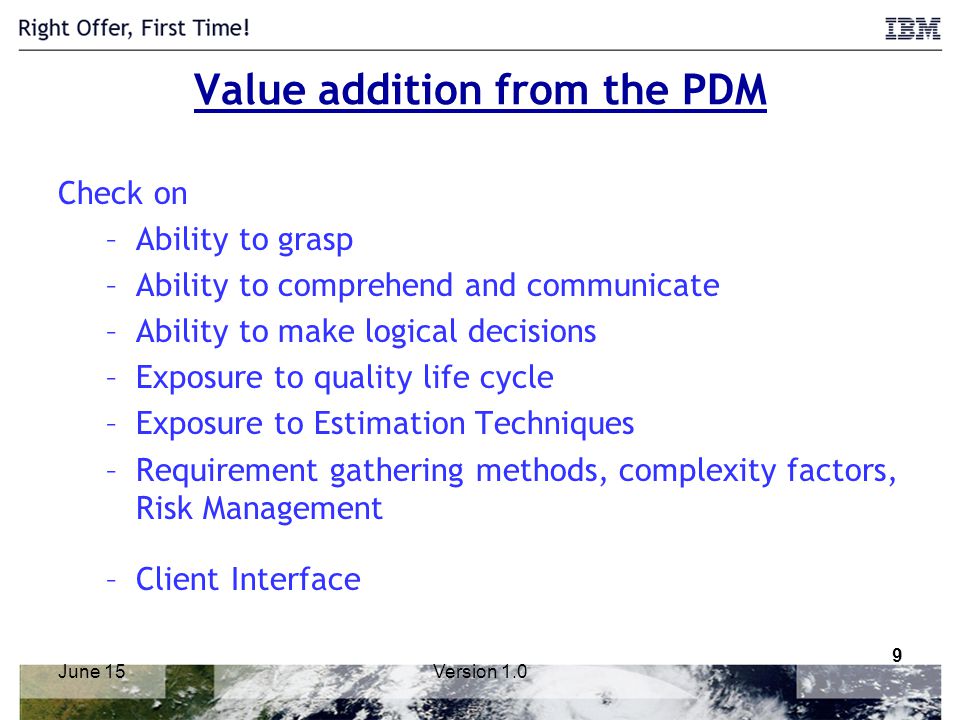 Right Offer, First Time!

IBM

Value addition from the PDM

Check on

– Ability to grasp

– Ability to comprehend and communicate

– Ability to make logical decisions

– Exposure to quality life cycle

– Exposure to Estimation Techniques

– Requirement gathering methods, complexity factors, Risk Management

– Client Interface

June 15

Version 1.0

9